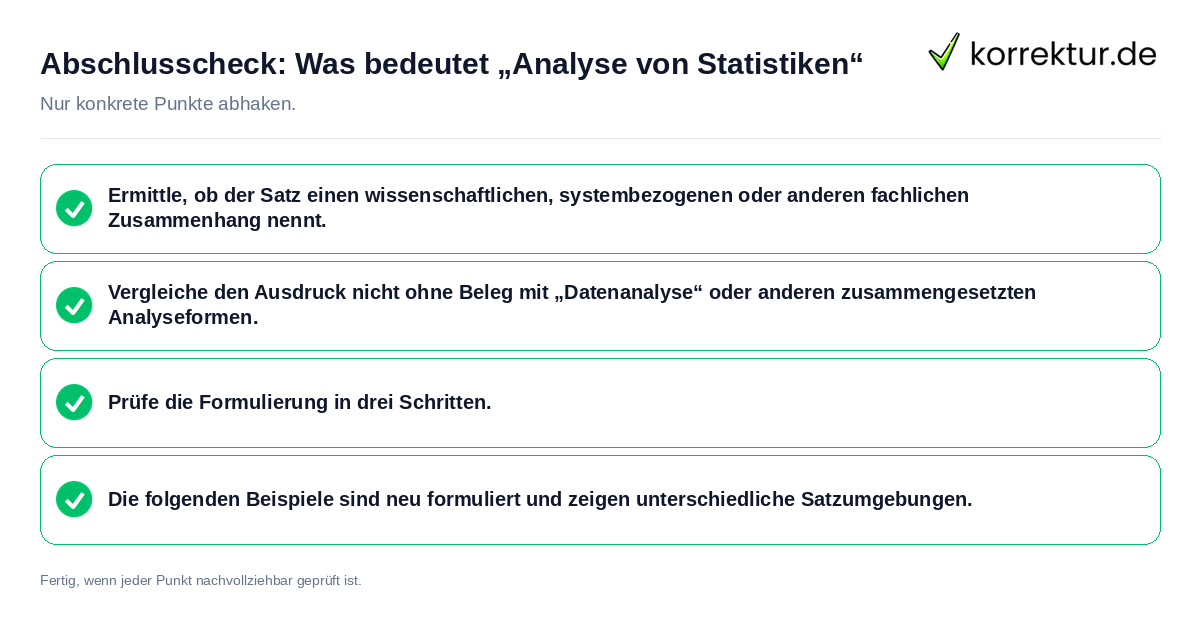 Abschlusscheck: Was bedeutet „Analyse von Statistiken“

korrektur.de

Nur konkrete Punkte abhaken.

Ermittle, ob der Satz einen wissenschaftlichen, systembezogenen oder anderen fachlichen Zusammenhang nennt.

Vergleiche den Ausdruck nicht ohne Beleg mit „Datenanalyse“ oder anderen zusammengesetzten Analyseformen.

Prüfe die Formulierung in drei Schritten.

Die folgenden Beispiele sind neu formuliert und zeigen unterschiedliche Satzumgebungen.

Fertig, wenn jeder Punkt nachvollziehbar geprüft ist.